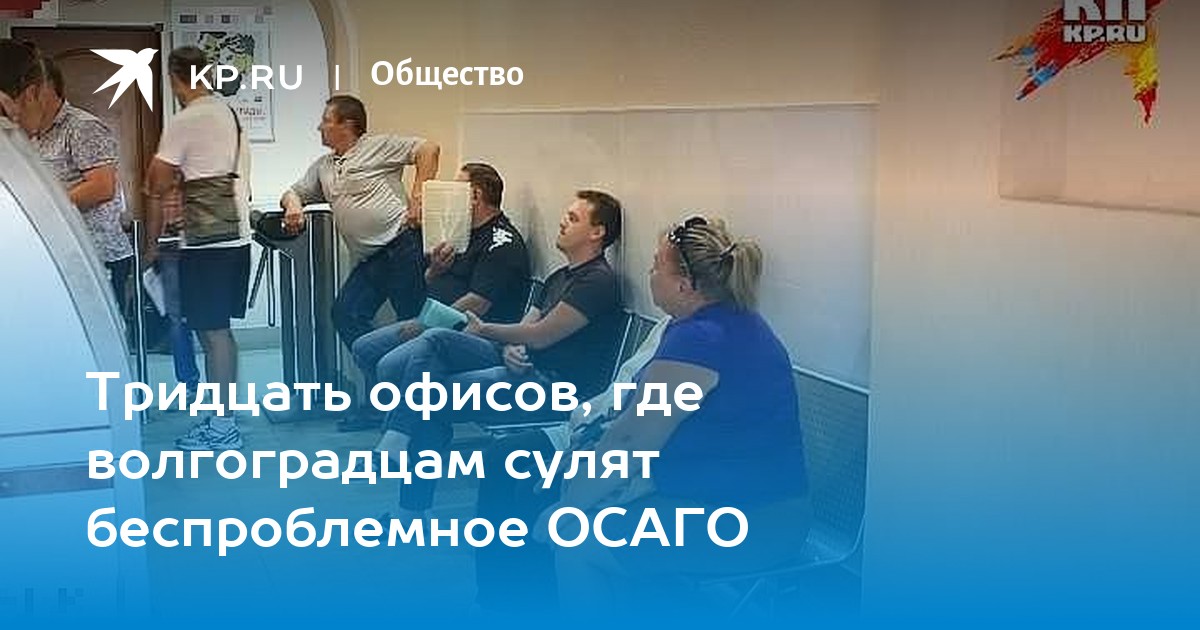 KP.RU | Общество

КП
KP.RU

Тридцать офисов, где волгоградцам сулят беспроблемное ОСАГО